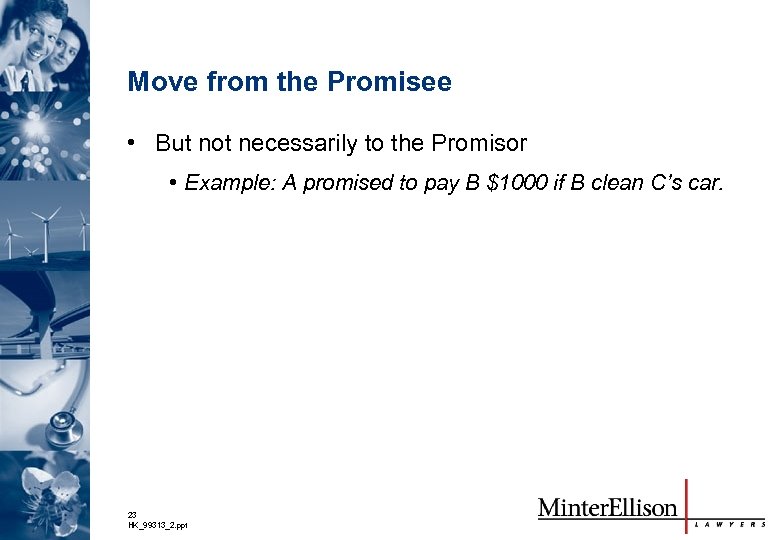 Move from the Promisee

• But not necessarily to the Promisor

• Example: A promised to pay B \$1000 if B clean C's car.

23
HK_99313_2.ppt

MinterEllison
LAWYERS